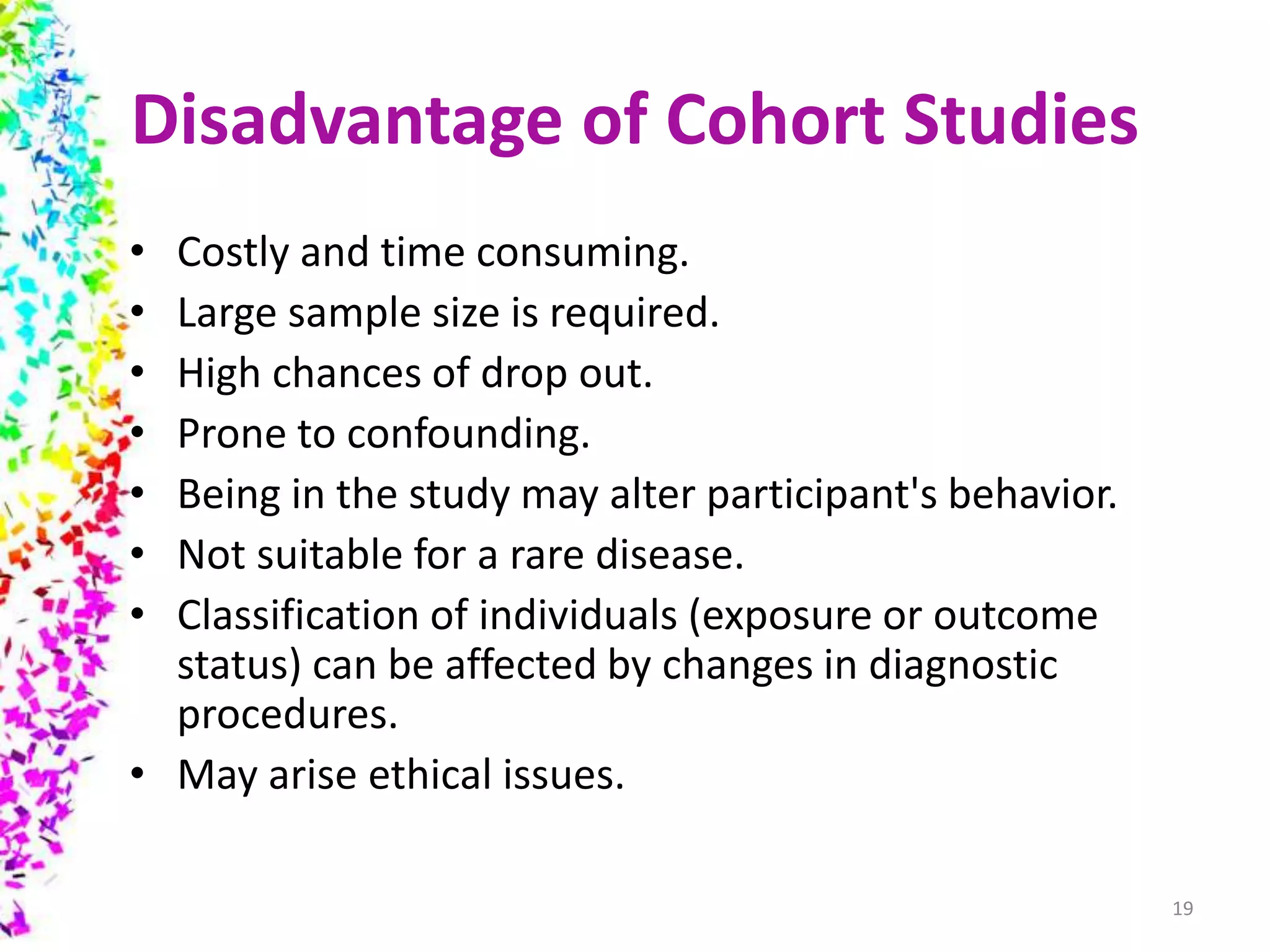 Disadvantage of Cohort Studies

• Costly and time consuming.
• Large sample size is required.
• High chances of drop out.
• Prone to confounding.
• Being in the study may alter participant's behavior.
• Not suitable for a rare disease.
• Classification of individuals (exposure or outcome status) can be affected by changes in diagnostic procedures.
• May arise ethical issues.

19